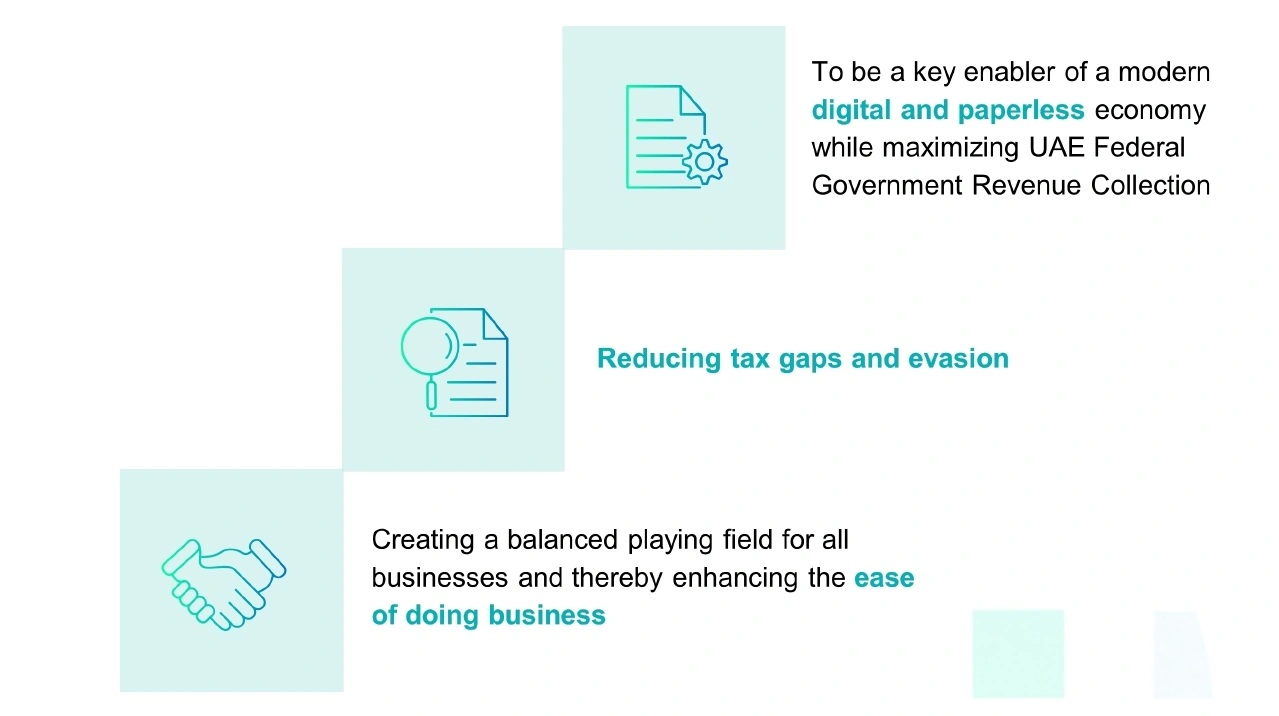 To be a key enabler of a modern digital and paperless economy while maximizing UAE Federal Government Revenue Collection

Reducing tax gaps and evasion

Creating a balanced playing field for all businesses and thereby enhancing the ease of doing business